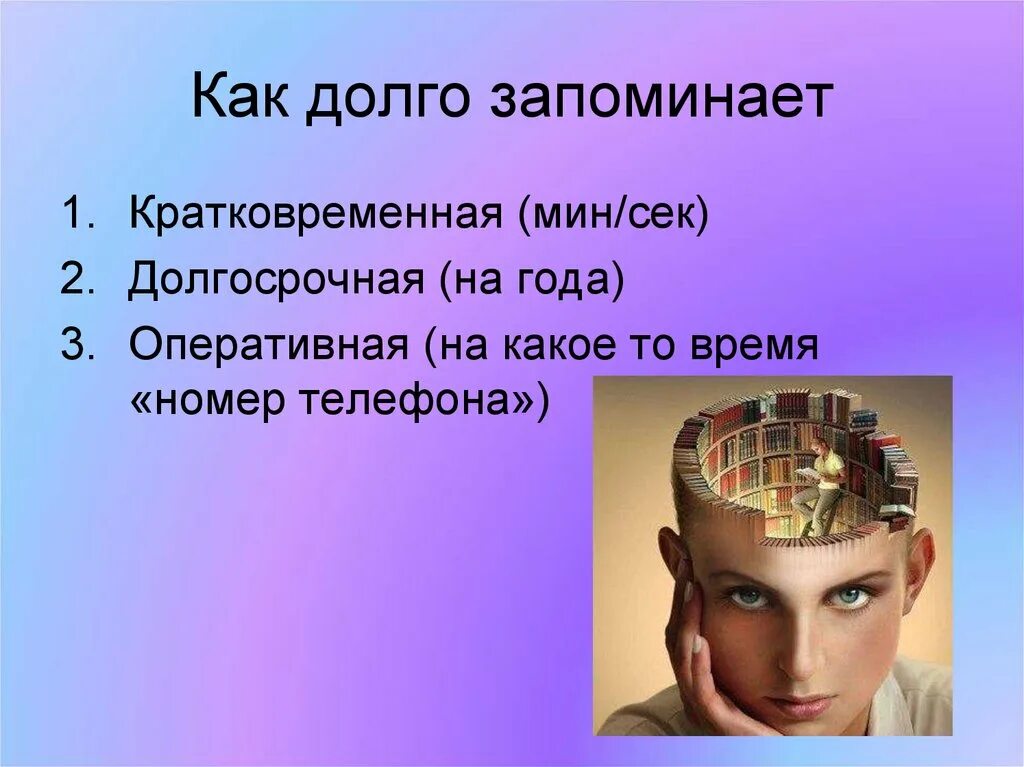 Как долго запоминает

1. Кратковременная (мин/сек)
2. Долгосрочная (на года)
3. Оперативная (на какое то время «номер телефона»)